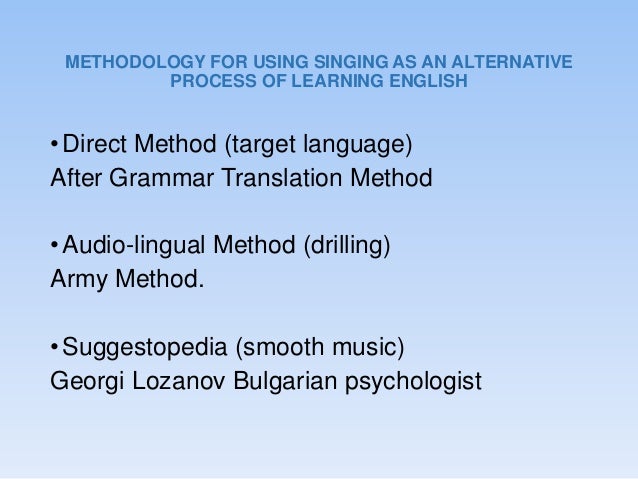 METHODOLOGY FOR USING SINGING AS AN ALTERNATIVE PROCESS OF LEARNING ENGLISH

• Direct Method (target language)
After Grammar Translation Method

• Audio-lingual Method (drilling)
Army Method.

• Suggestopedia (smooth music)
Georgi Lozanov Bulgarian psychologist